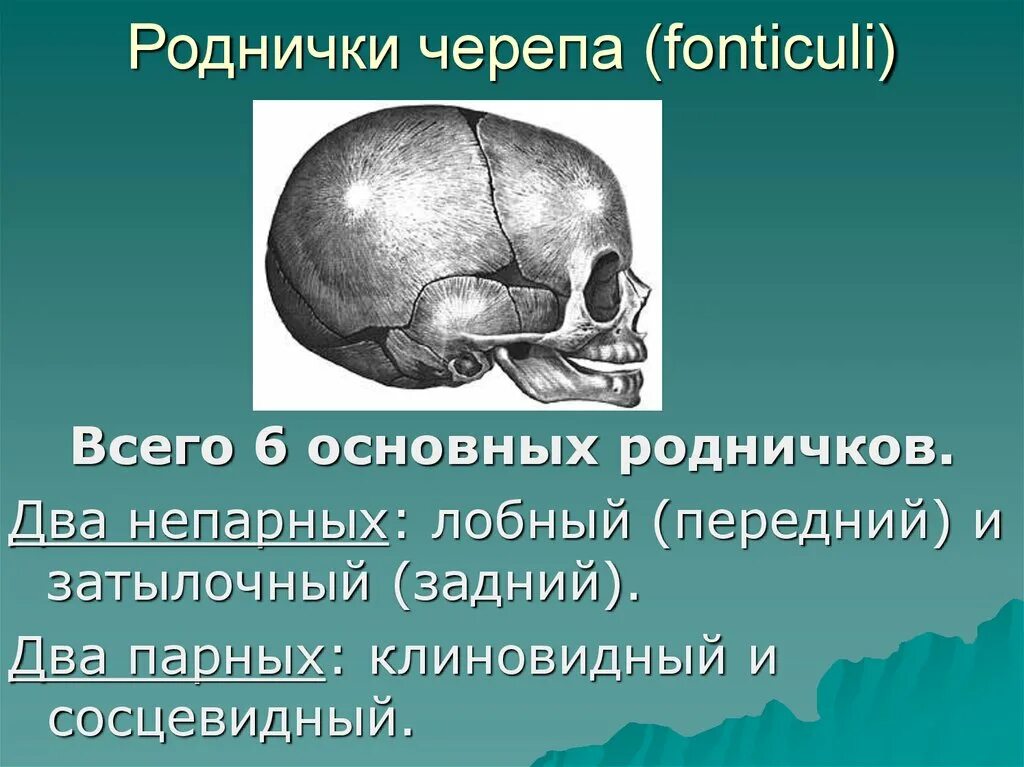 Роднички черепа (fonticuli)

Всего 6 основных родничков.

Два непарных: лобный (передний) и затылочный (задний).

Два парных: клиновидный и сосцевидный.